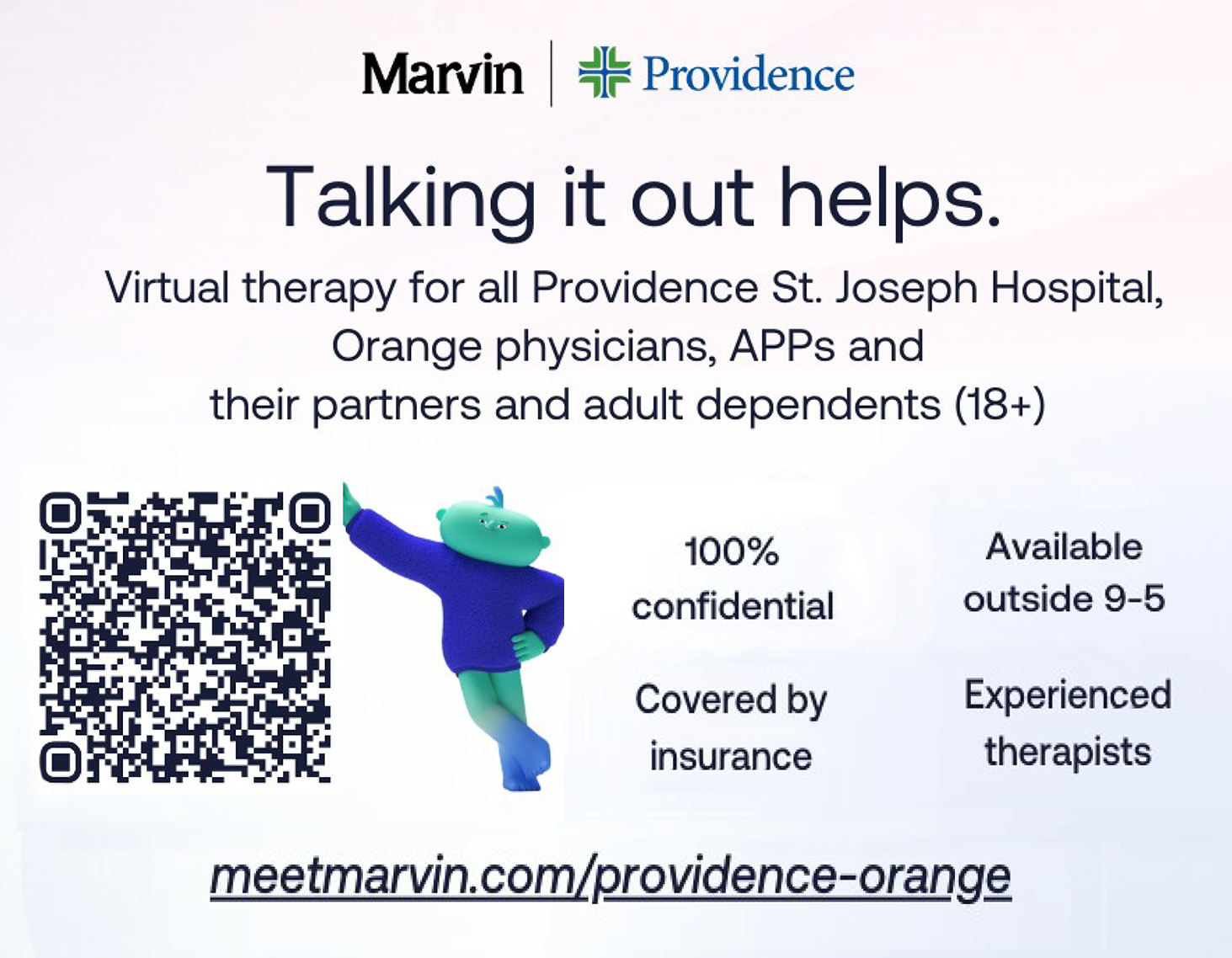 Marvin | Providence

Talking it out helps.

Virtual therapy for all Providence St. Joseph Hospital, Orange physicians, APPs and their partners and adult dependents (18+)

100% confidential

Available outside 9-5

Covered by insurance

Experienced therapists

meetmarvin.com/providence-orange